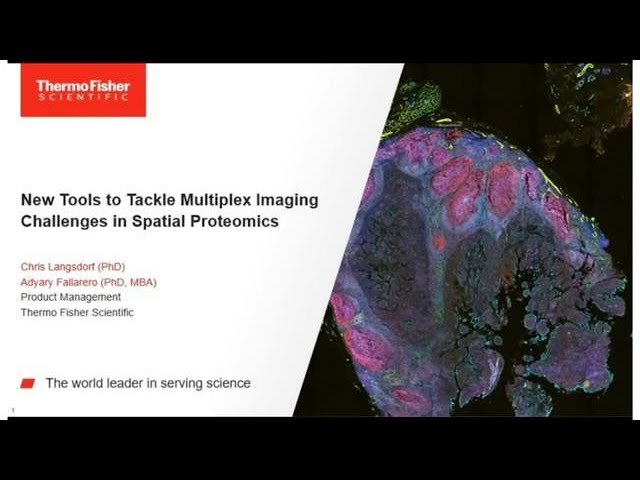 ThermoFisher
SCIENTIFIC

New Tools to Tackle Multiplex Imaging Challenges in Spatial Proteomics

Chris Langsdorf (PhD)
Adyary Fallarero (PhD, MBA)
Product Management
Thermo Fisher Scientific

The world leader in serving science

1